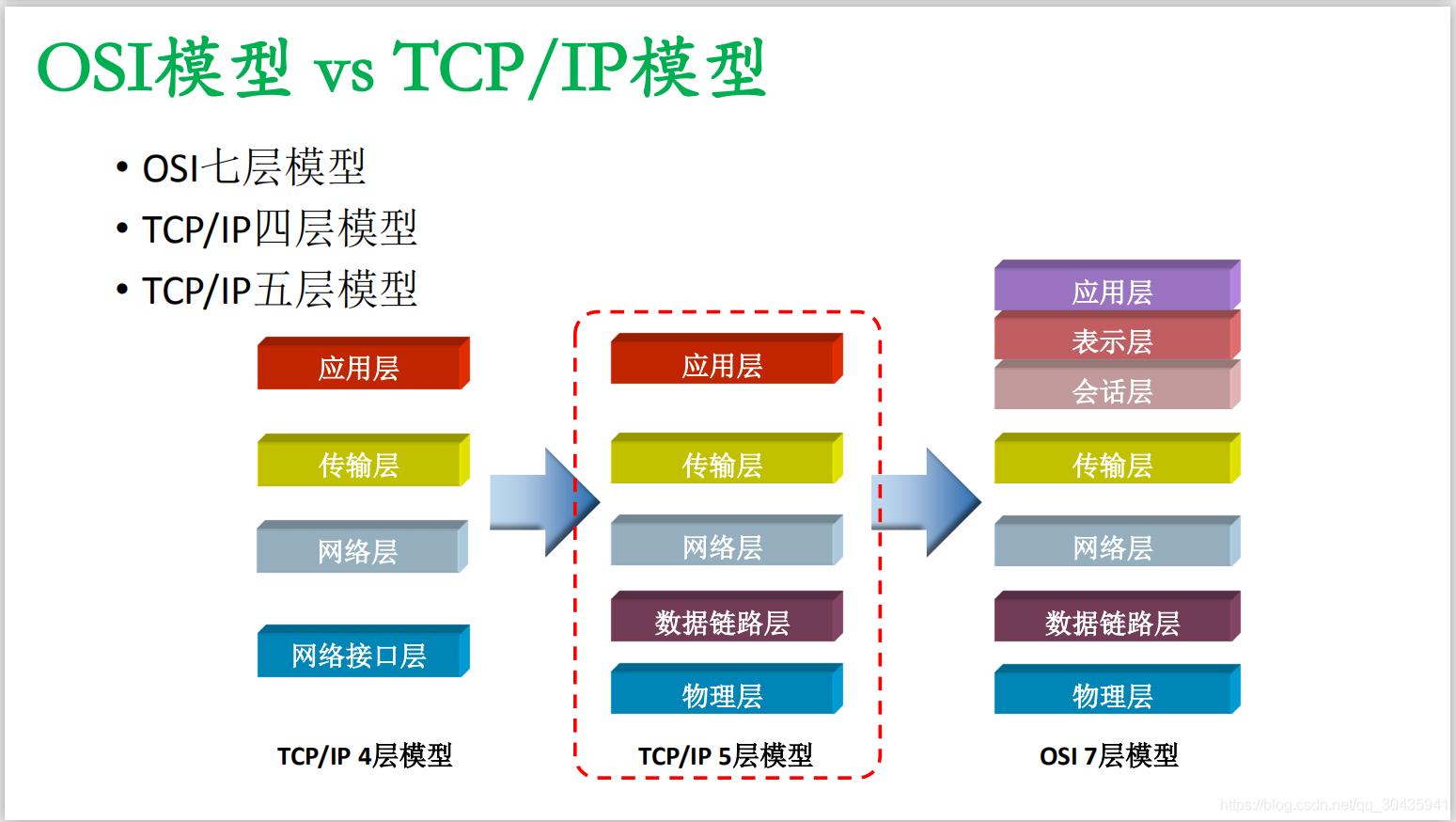 OSI模型 vs TCP/IP模型

• OSI七层模型
• TCP/IP四层模型
• TCP/IP五层模型

应用层
传输层
网络层
网络接口层
TCP/IP 4层模型

应用层
传输层
网络层
数据链路层
物理层
TCP/IP 5层模型

应用层
表示层
会话层
传输层
网络层
数据链路层
物理层
OSI 7层模型

https://blog.csdn.net/qq_30435941